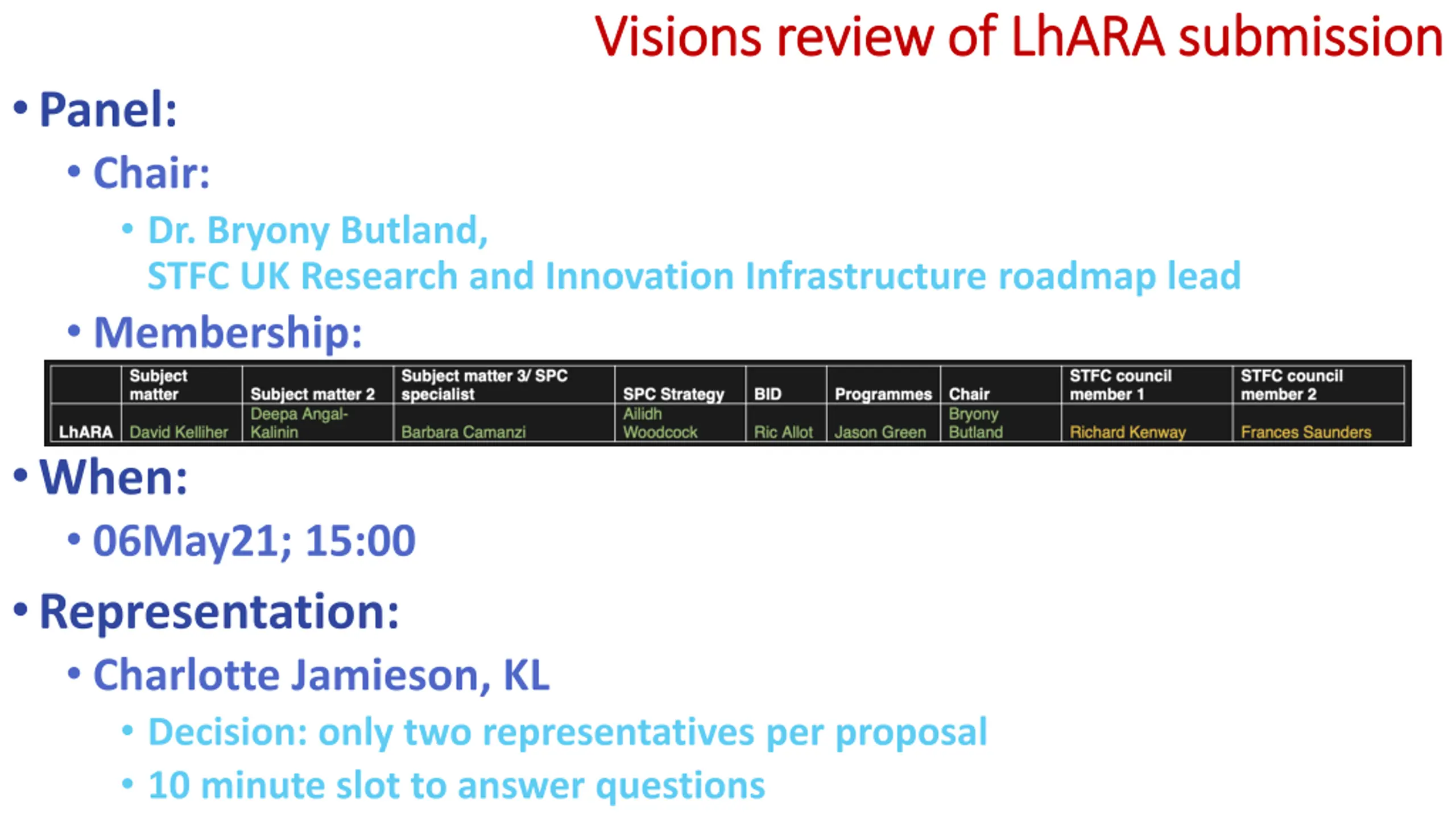 Visions review of LhARA submission

• Panel:

• Chair:

• Dr. Bryony Butland,
STFC UK Research and Innovation Infrastructure roadmap lead

• Membership:

| | Subject matter | Subject matter 2 | Subject matter 3/ SPC specialist | SPC Strategy | BID | Programmes | Chair | STFC council member 1 | STFC council member 2 |
|---|---|---|---|---|---|---|---|---|---|
| LhARA | David Kelliher | Deepa Angal-Kalinin | Barbara Camanzi | Ailidh Woodcock | Ric Allot | Jason Green | Bryony Butland | Richard Kenway | Frances Saunders |

• When:

• 06May21; 15:00

• Representation:

• Charlotte Jamieson, KL

• Decision: only two representatives per proposal

• 10 minute slot to answer questions